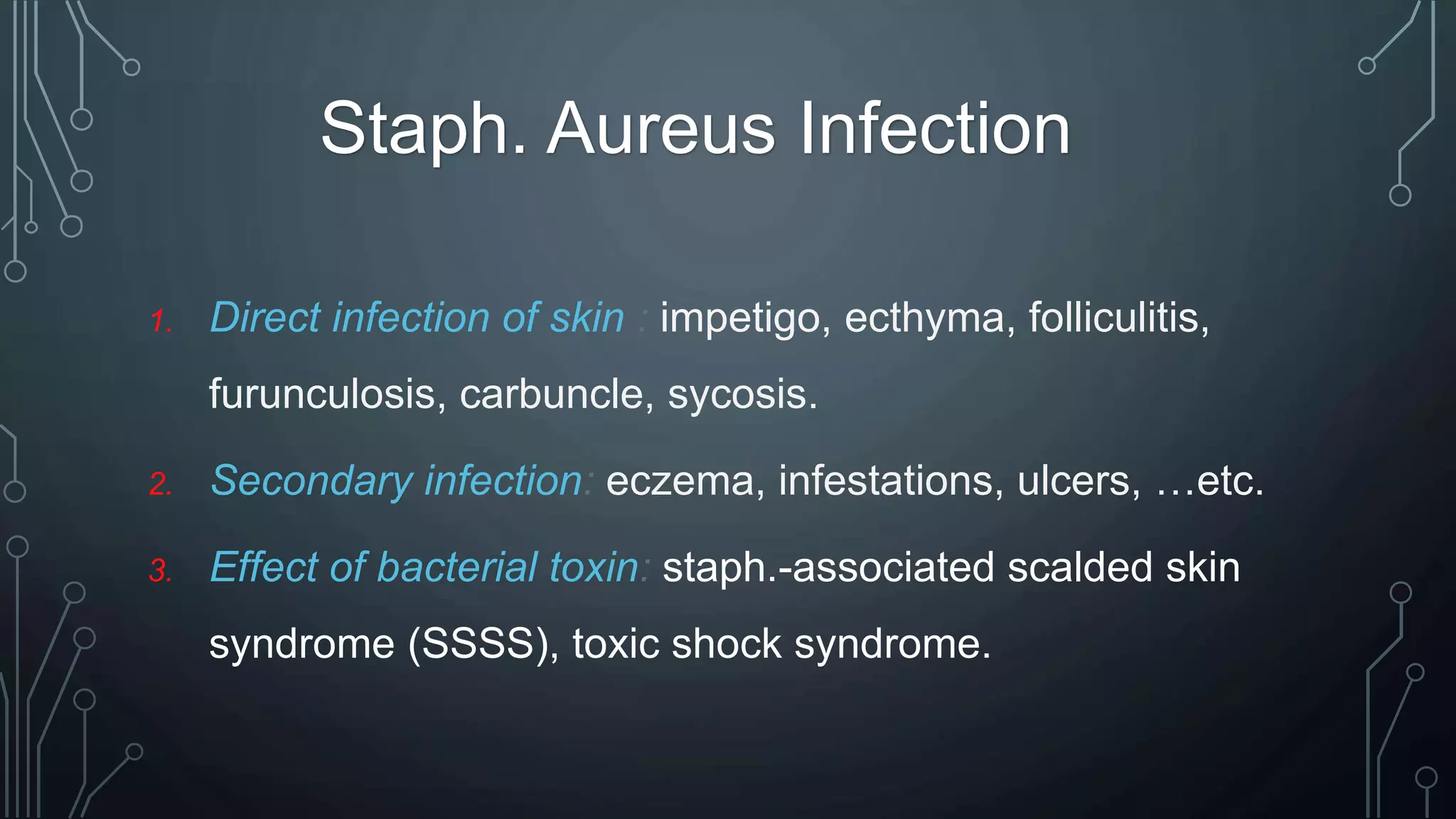 Staph. Aureus Infection

1. Direct infection of skin : impetigo, ecthyma, folliculitis, furunculosis, carbuncle, sycosis.

2. Secondary infection: eczema, infestations, ulcers, …etc.

3. Effect of bacterial toxin: staph.-associated scalded skin syndrome (SSSS), toxic shock syndrome.